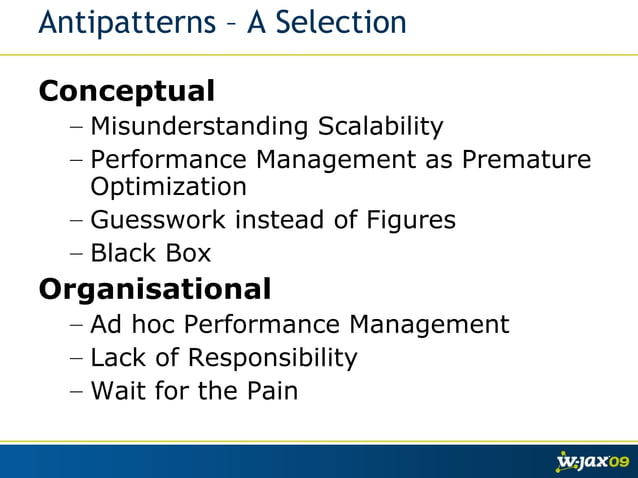 Antipatterns – A Selection

Conceptual
– Misunderstanding Scalability
– Performance Management as Premature Optimization
– Guesswork instead of Figures
– Black Box

Organisational
– Ad hoc Performance Management
– Lack of Responsibility
– Wait for the Pain

w-jax09